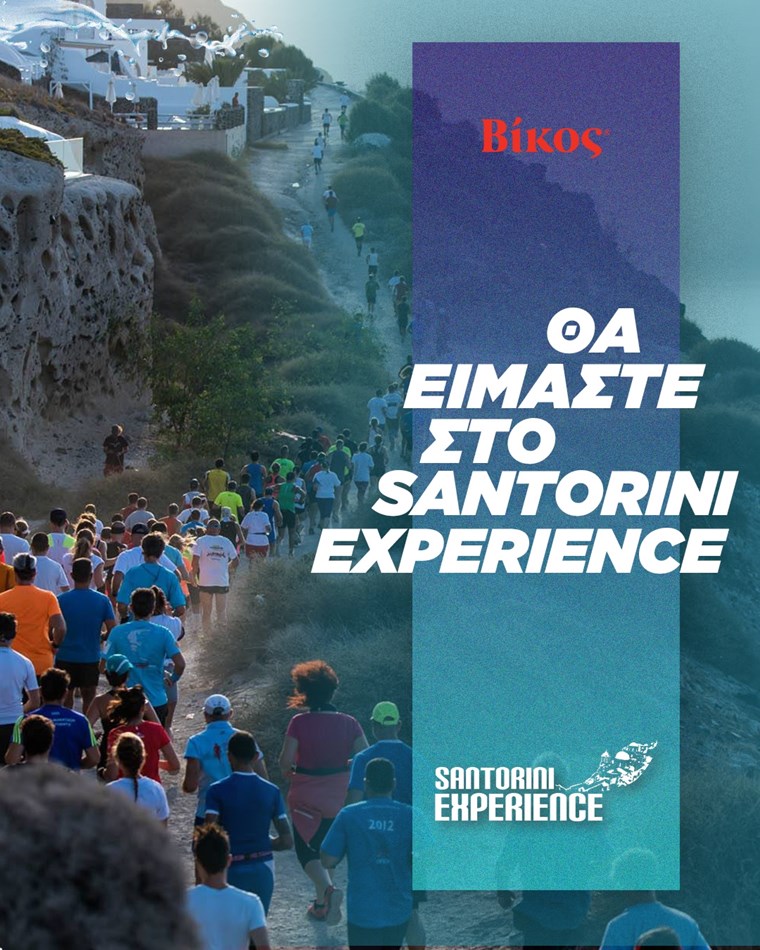 Βίκος

ΘΑ ΕΙΜΑΣΤΕ ΣΤΟ SANTORINI EXPERIENCE

SANTORINI EXPERIENCE

2012